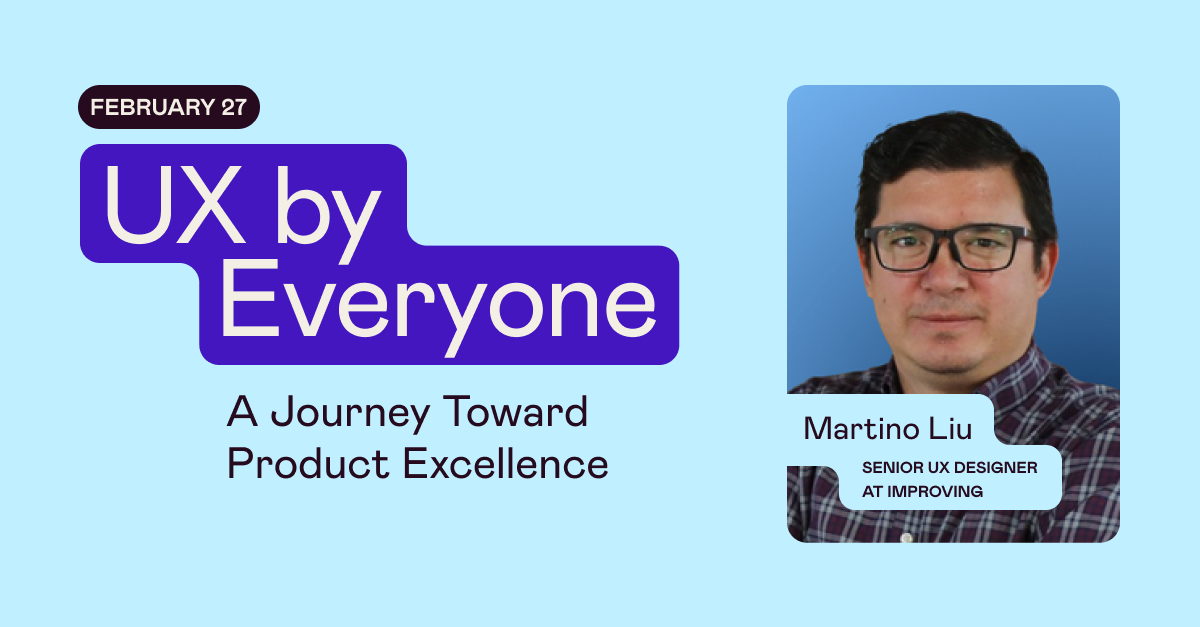 FEBRUARY 27

UX by Everyone

A Journey Toward Product Excellence

Martino Liu

SENIOR UX DESIGNER AT IMPROVING